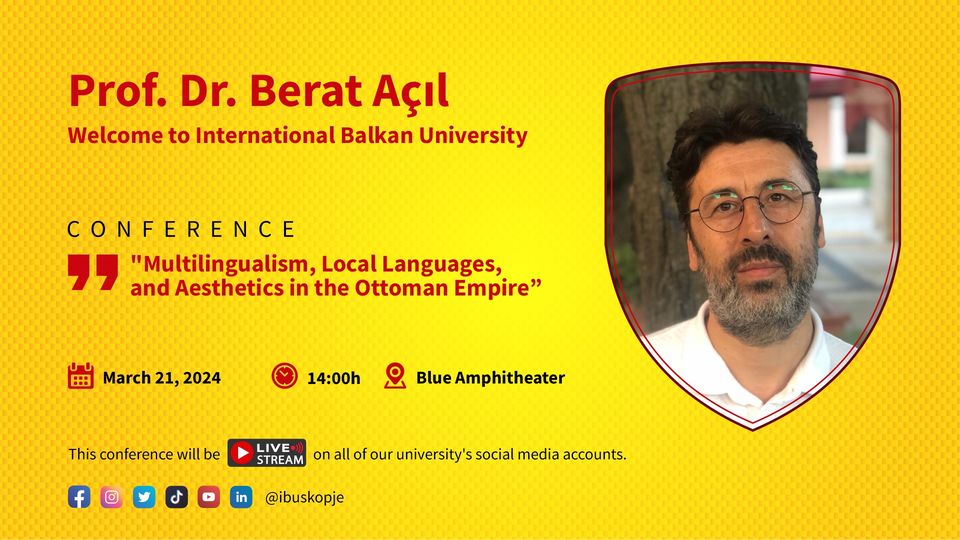 Prof. Dr. Berat Açıl
Welcome to International Balkan University

CONFERENCE
"Multilingualism, Local Languages, and Aesthetics in the Ottoman Empire”

March 21, 2024
14:00h
Blue Amphitheater

This conference will be LIVE STREAM on all of our university's social media accounts.

@ibuskopje